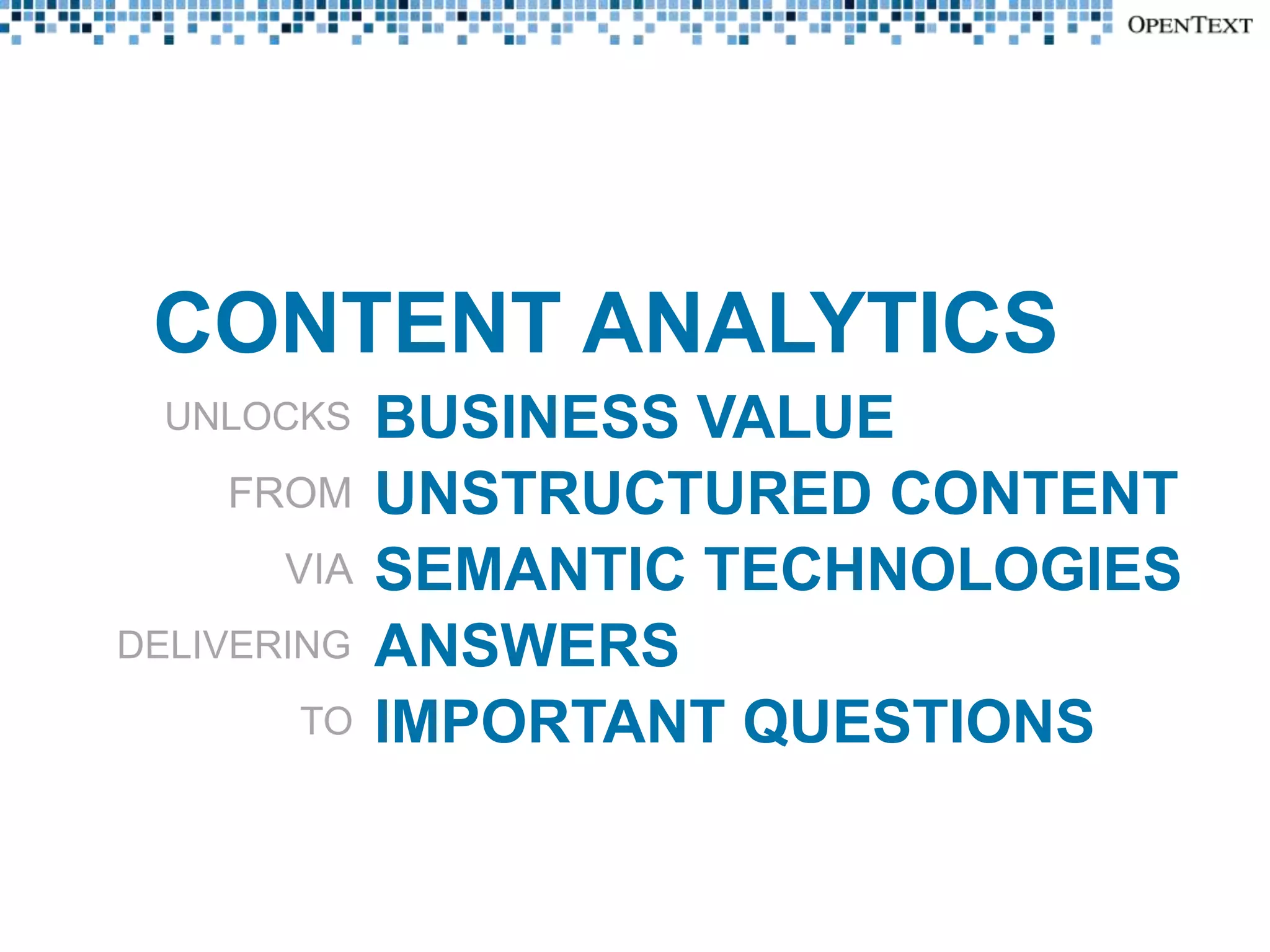 OPENTEXT

CONTENT ANALYTICS

UNLOCKS BUSINESS VALUE

FROM UNSTRUCTURED CONTENT

VIA SEMANTIC TECHNOLOGIES

DELIVERING ANSWERS

TO IMPORTANT QUESTIONS